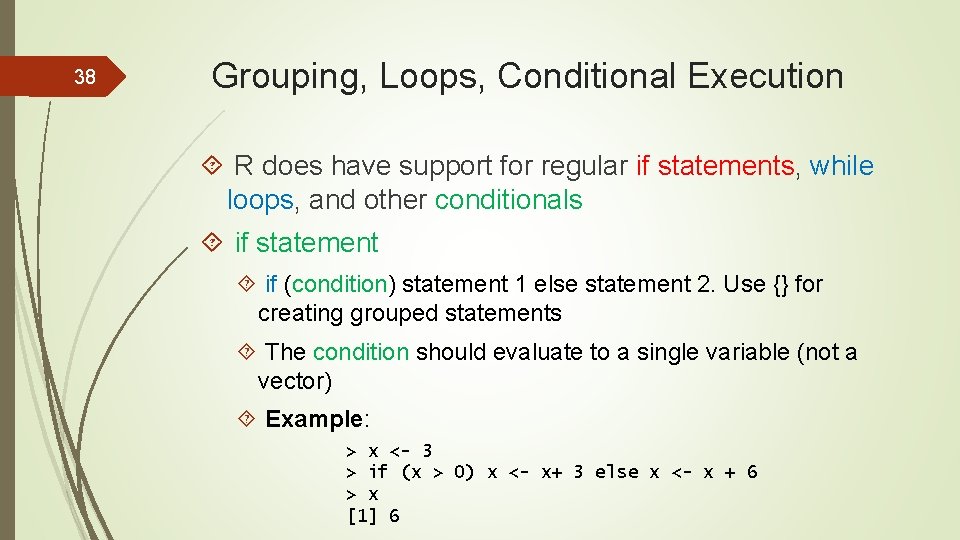 38

Grouping, Loops, Conditional Execution

R does have support for regular if statements, while loops, and other conditionals

if statement

if (condition) statement 1 else statement 2. Use {} for creating grouped statements

The condition should evaluate to a single variable (not a vector)

Example:

> x <- 3
> if (x > 0) x <- x+ 3 else x <- x + 6
> x
[1] 6